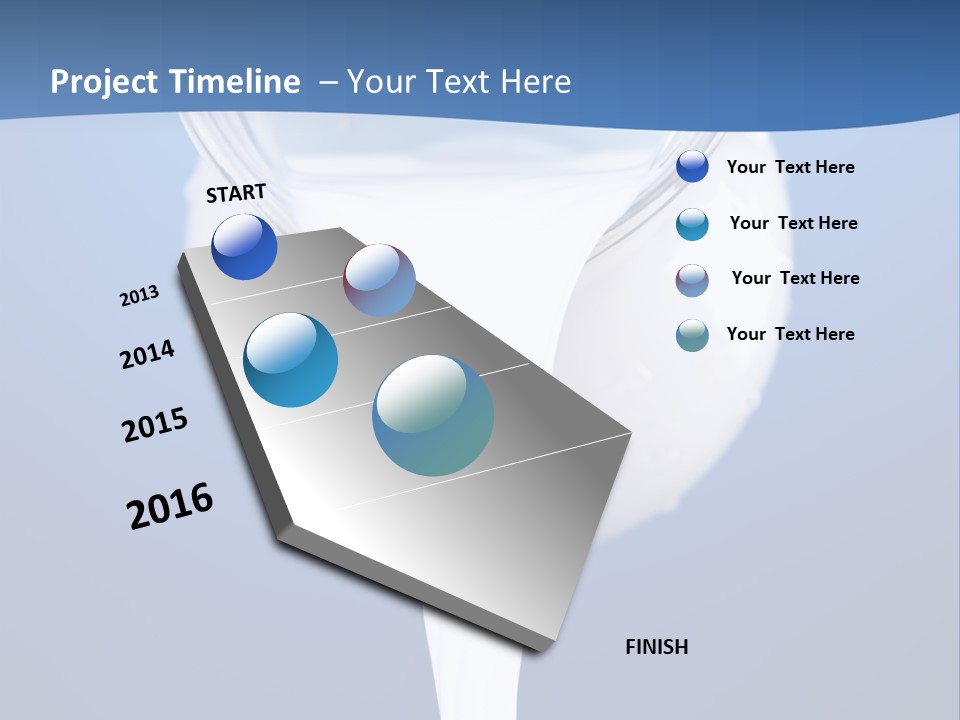 Project Timeline – Your Text Here

START

2013

2014

2015

2016

FINISH

Your Text Here

Your Text Here

Your Text Here

Your Text Here